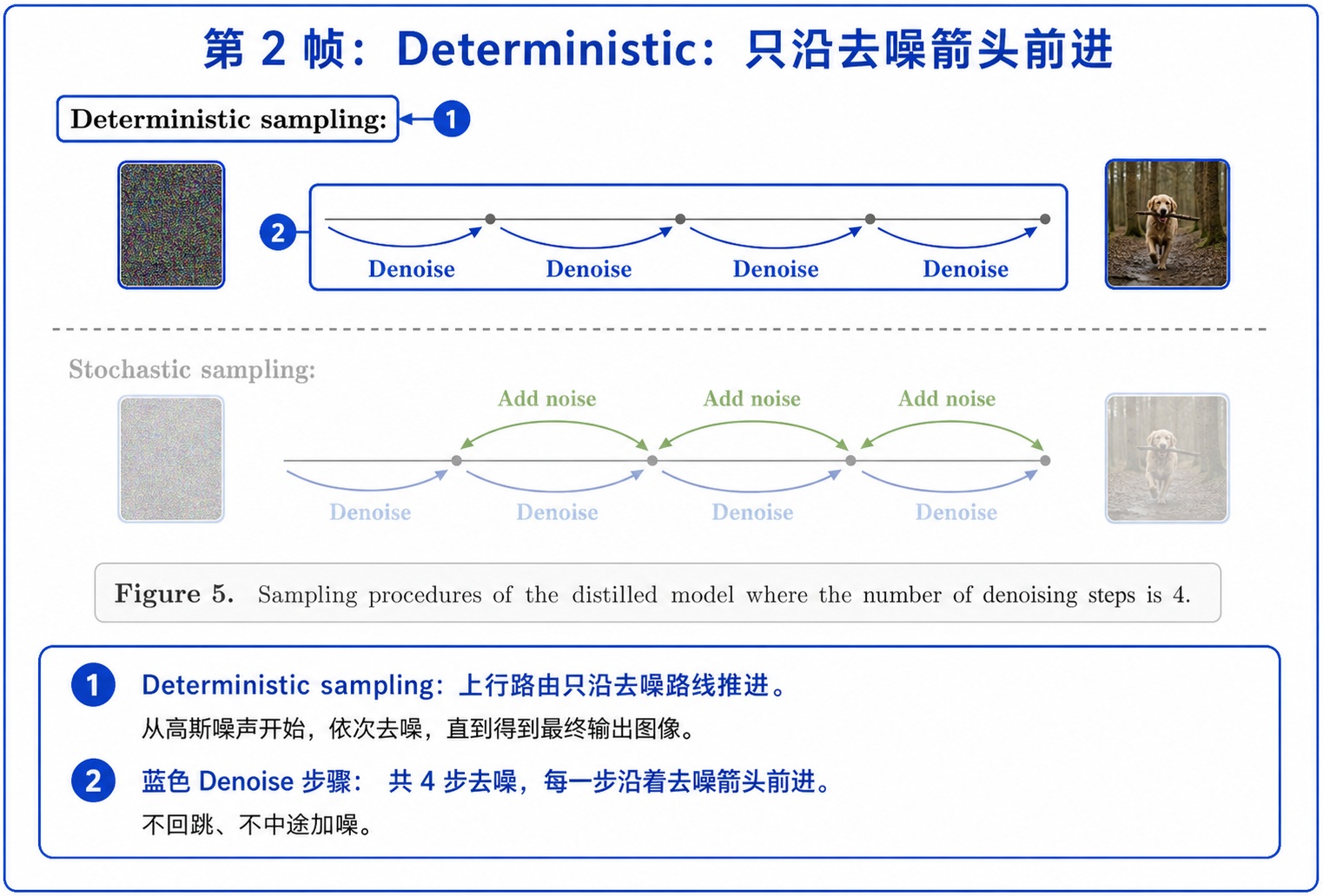 第 2 帧：Deterministic：只沿去噪箭头前进

Deterministic sampling:

1

2

Denoise Denoise Denoise Denoise

Stochastic sampling:

Add noise Add noise Add noise

Denoise Denoise Denoise Denoise

Figure 5. Sampling procedures of the distilled model where the number of denoising steps is 4.

1 Deterministic sampling：上行路由只沿去噪路线推进。

从高斯噪声开始，依次去噪，直到得到最终输出图像。

2 蓝色 Denoise 步骤： 共 4 步去噪，每一步沿着去噪箭头前进。

不回跳、不中途加噪。